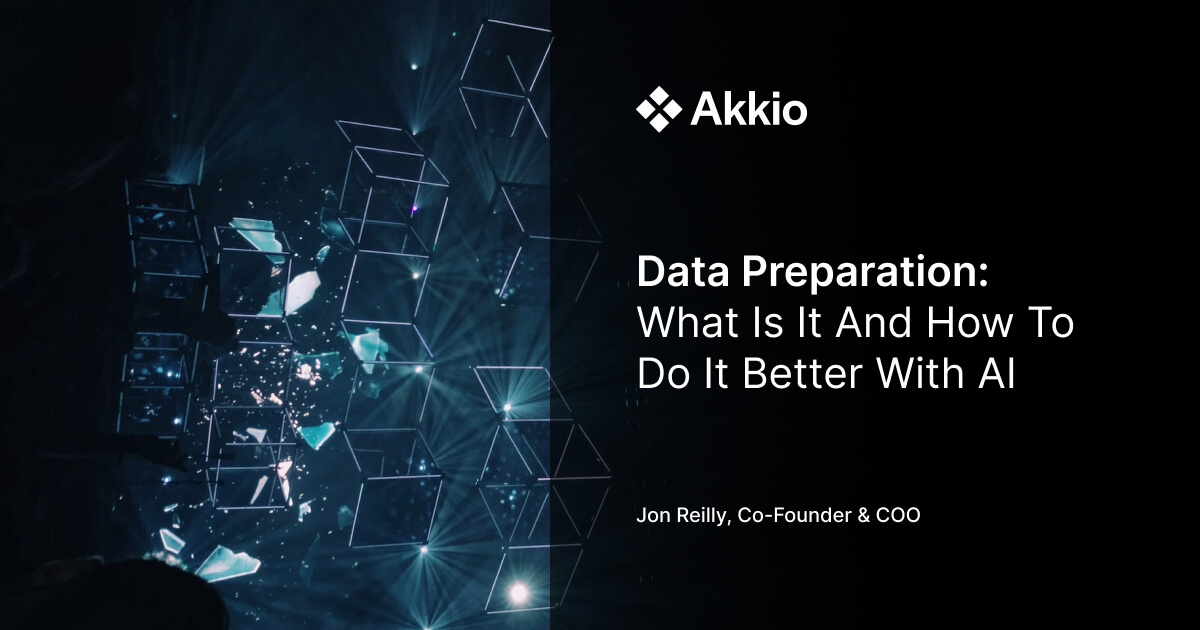 Akkio

Data Preparation: What Is It And How To Do It Better With AI

Jon Reilly, Co-Founder & COO